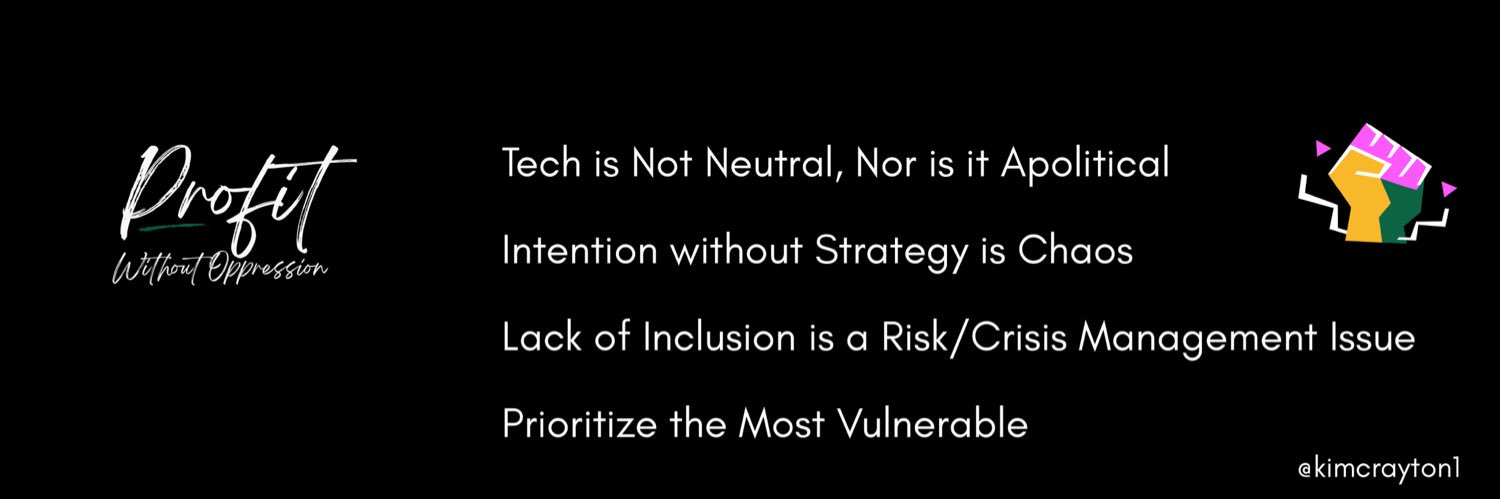 Profit
Without Oppression

Tech is Not Neutral, Nor is it Apolitical

Intention without Strategy is Chaos

Lack of Inclusion is a Risk/Crisis Management Issue

Prioritize the Most Vulnerable

@kimcrayton1